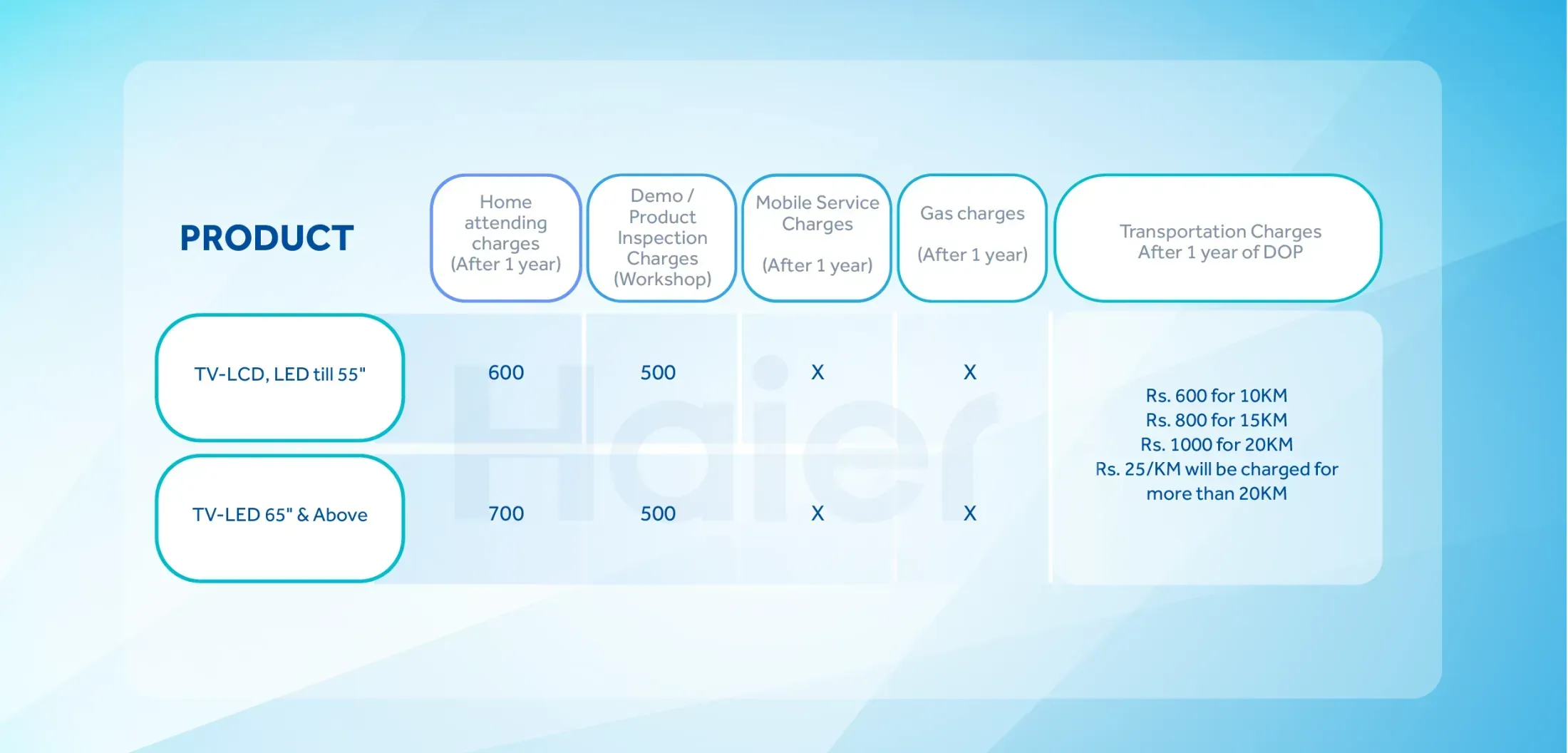 | PRODUCT | Home attending charges (After 1 year) | Demo / Product Inspection Charges (Workshop) | Mobile Service Charges (After 1 year) | Gas charges (After 1 year) | Transportation Charges After 1 year of DOP |
|---|---|---|---|---|---|
| TV-LCD, LED till 55" | 600 | 500 | X | X | Rs. 600 for 10KM Rs. 800 for 15KM Rs. 1000 for 20KM Rs. 25/KM will be charged for more than 20KM |
| TV-LED 65" & Above | 700 | 500 | X | X | |

Haier